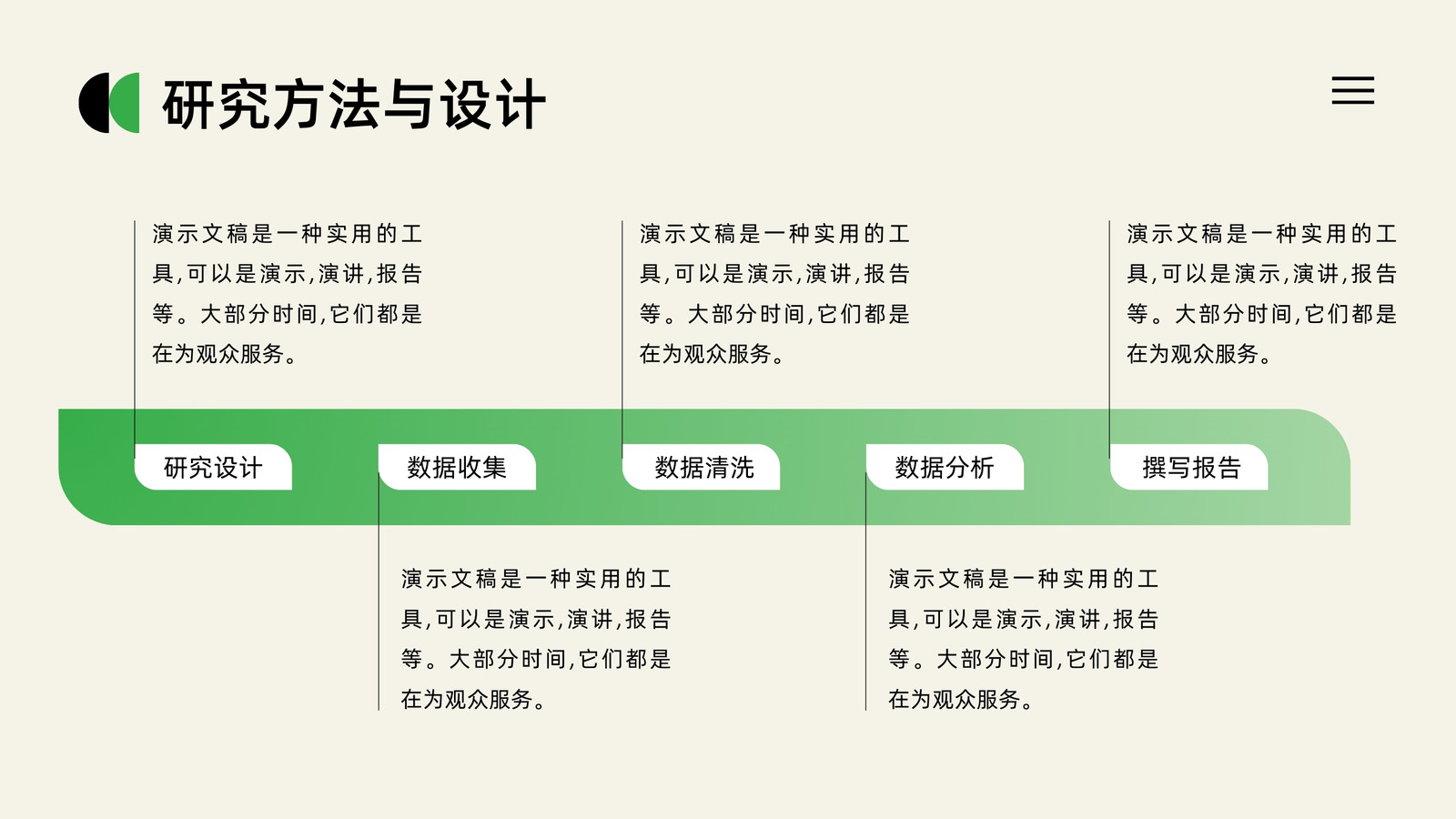 研究方法与设计

演示文稿是一种实用的工具,可以是演示,演讲,报告等。大部分时间,它们都是在为观众服务。

演示文稿是一种实用的工具,可以是演示,演讲,报告等。大部分时间,它们都是在为观众服务。

演示文稿是一种实用的工具,可以是演示,演讲,报告等。大部分时间,它们都是在为观众服务。

研究设计

数据收集

数据清洗

数据分析

撰写报告

演示文稿是一种实用的工具,可以是演示,演讲,报告等。大部分时间,它们都是在为观众服务。

演示文稿是一种实用的工具,可以是演示,演讲,报告等。大部分时间,它们都是在为观众服务。